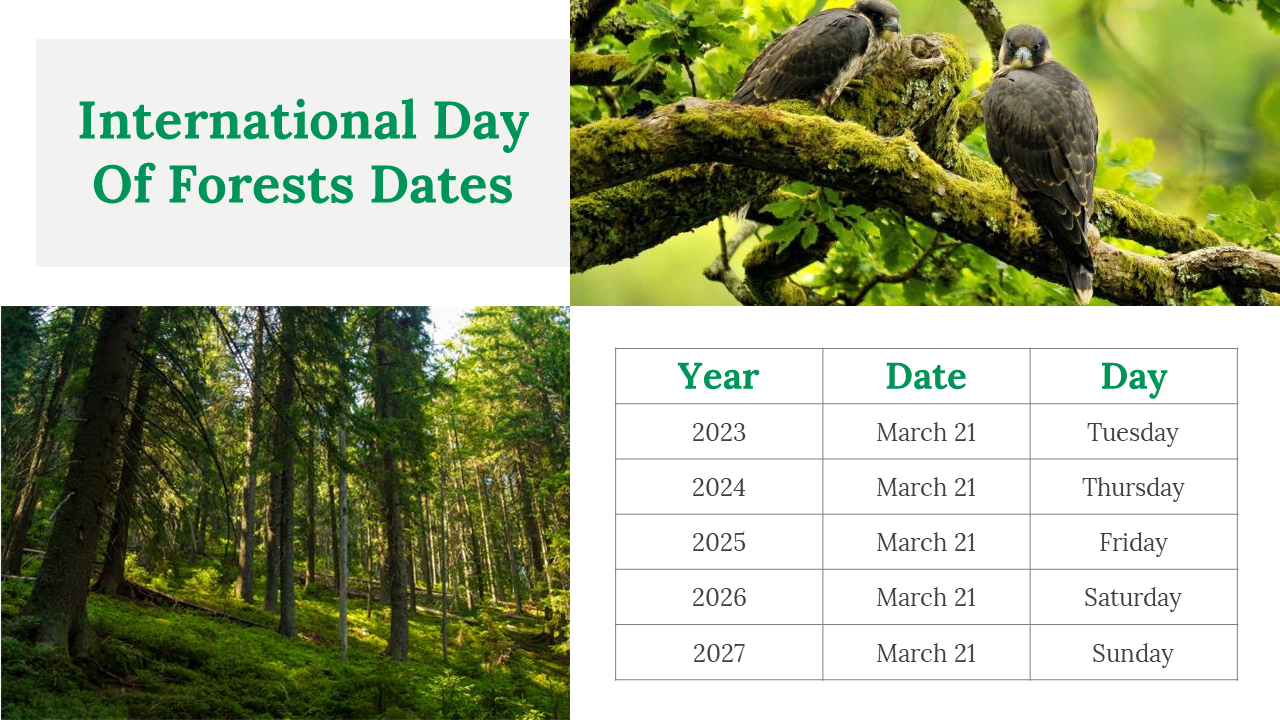 International Day Of Forests Dates

| Year | Date | Day |
|---|---|---|
| 2023 | March 21 | Tuesday |
| 2024 | March 21 | Thursday |
| 2025 | March 21 | Friday |
| 2026 | March 21 | Saturday |
| 2027 | March 21 | Sunday |